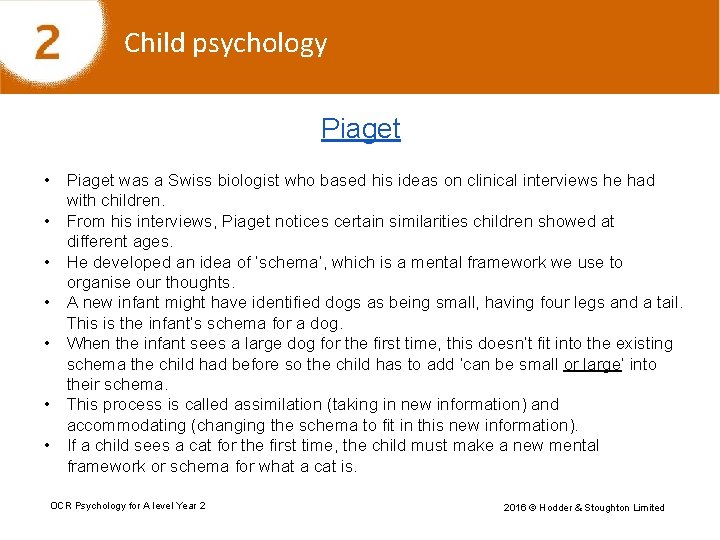 2 Child psychology

Piaget

• Piaget was a Swiss biologist who based his ideas on clinical interviews he had with children.
• From his interviews, Piaget notices certain similarities children showed at different ages.
• He developed an idea of 'schema', which is a mental framework we use to organise our thoughts.
• A new infant might have identified dogs as being small, having four legs and a tail. This is the infant's schema for a dog.
• When the infant sees a large dog for the first time, this doesn't fit into the existing schema the child had before so the child has to add 'can be small or large' into their schema.
• This process is called assimilation (taking in new information) and accommodating (changing the schema to fit in this new information).
• If a child sees a cat for the first time, the child must make a new mental framework or schema for what a cat is.

OCR Psychology for A level Year 2

2016 © Hodder & Stoughton Limited